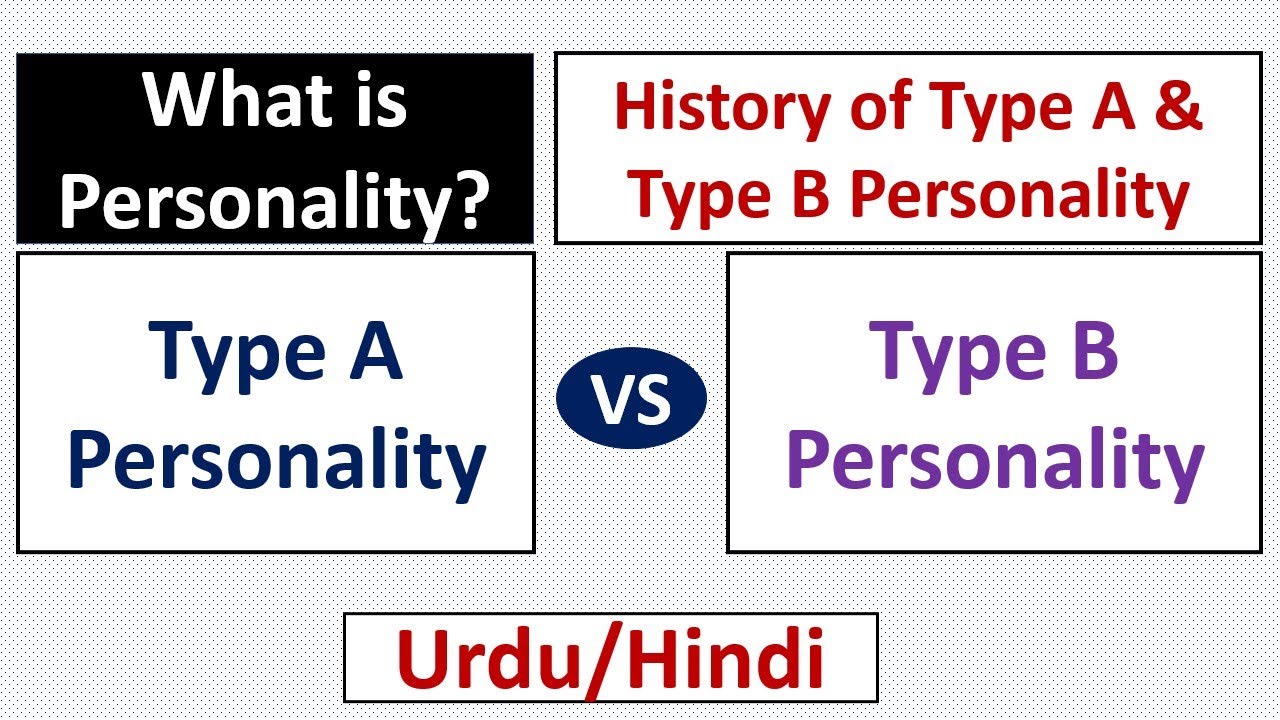 What is Personality?

History of Type A & Type B Personality

Type A Personality

VS

Type B Personality

Urdu/Hindi